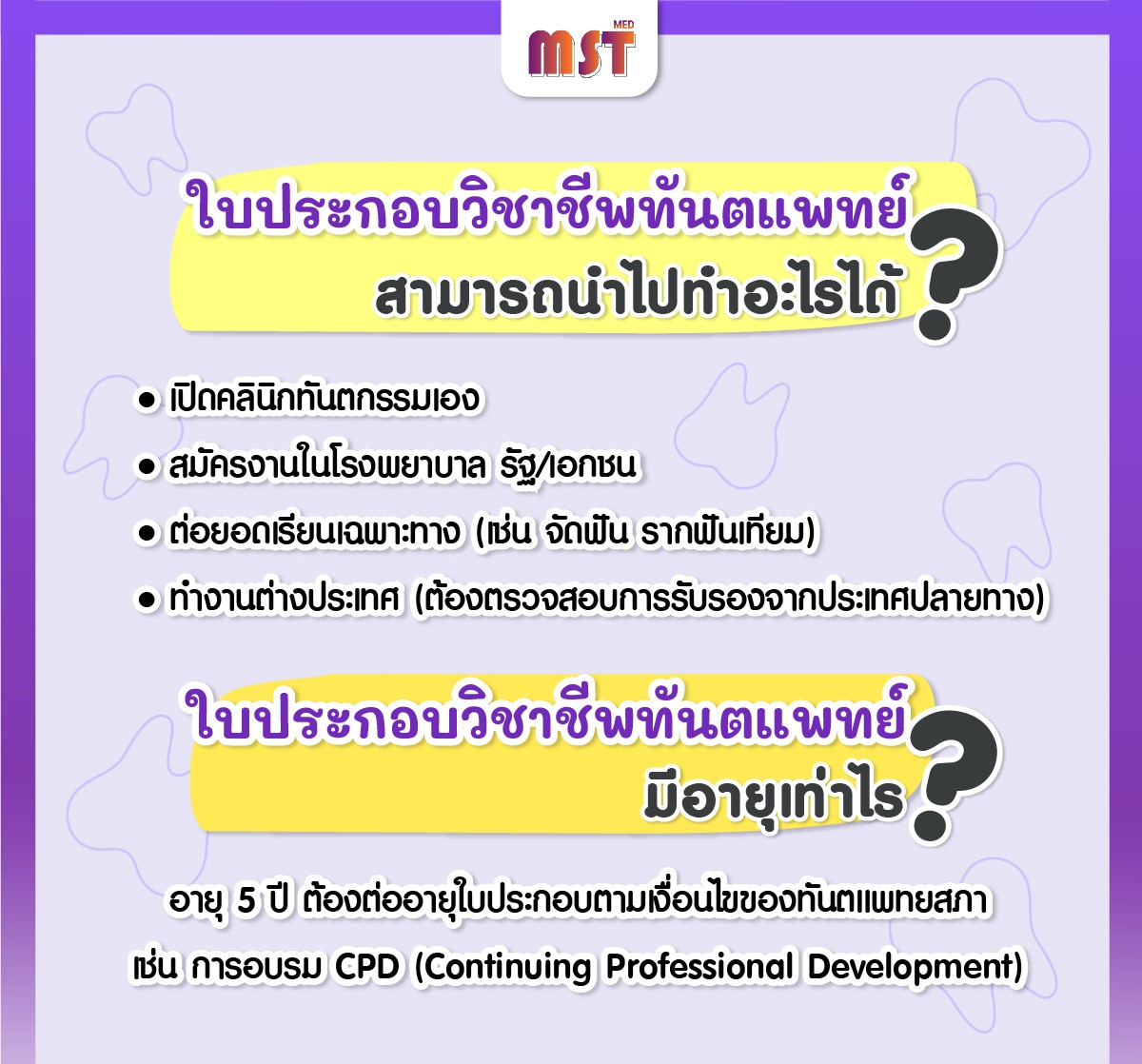 MST MED

ใบประกอบวิชาชีพทันตแพทย์ สามารถนำไปทำอะไรได้ ?

● เปิดคลินิกทันตกรรมเอง
● สมัครงานในโรงพยาบาล รัฐ/เอกชน
● ต่อยอดเรียนเฉพาะทาง (เช่น จัดฟัน รากฟันเทียม)
● ทำงานต่างประเทศ (ต้องตรวจสอบการรับรองจากประเทศปลายทาง)

ใบประกอบวิชาชีพทันตแพทย์ มีอายุเท่าไร ?

อายุ 5 ปี ต้องต่ออายุใบประกอบตามเงื่อนไขของทันตแพทยสภา เช่น การอบรม CPD (Continuing Professional Development)